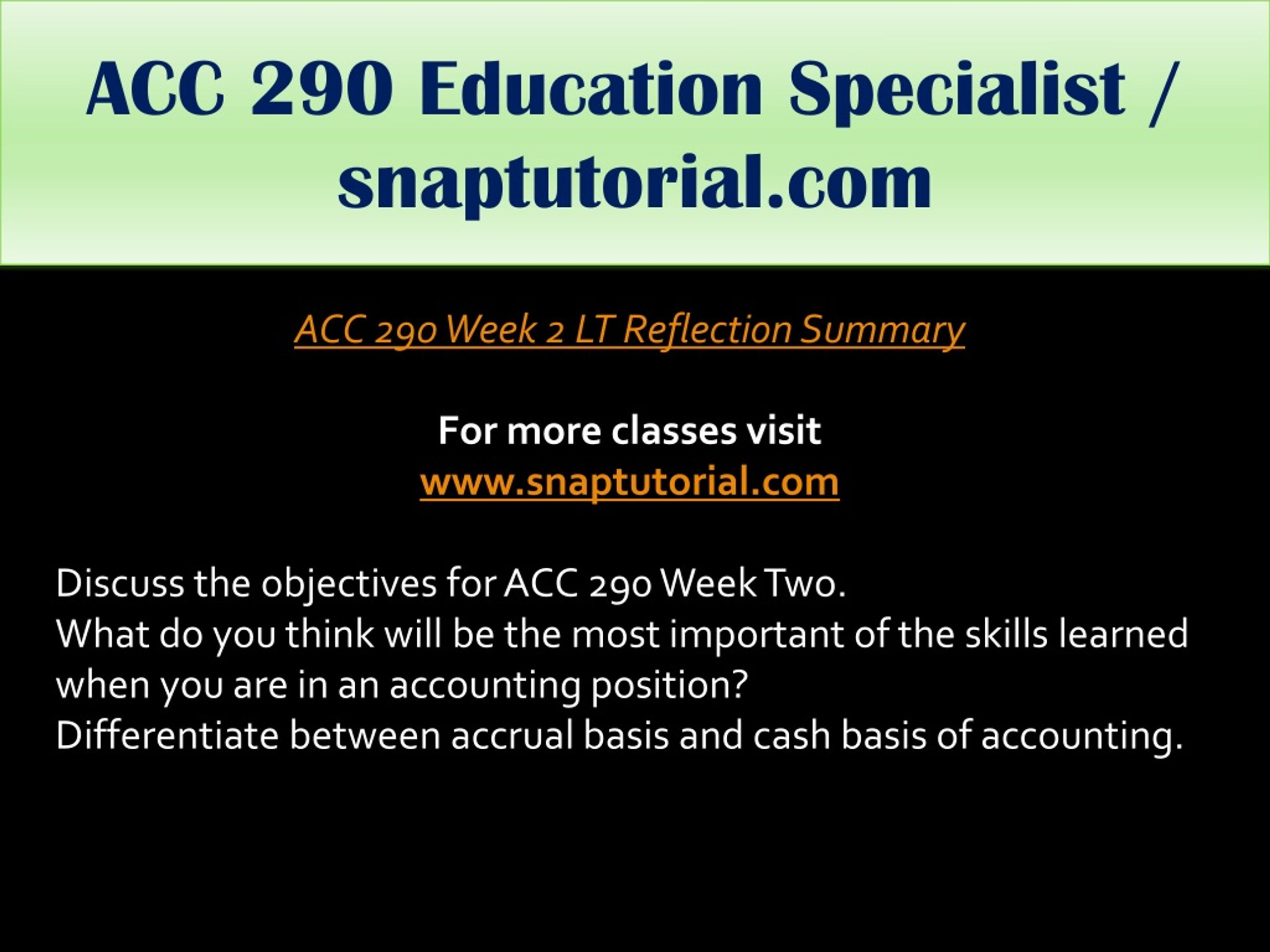 ACC 290 Education Specialist / snaptutorial.com

ACC 290 Week 2 LT Reflection Summary

For more classes visit
www.snaptutorial.com

Discuss the objectives for ACC 290 Week Two.
What do you think will be the most important of the skills learned when you are in an accounting position?
Differentiate between accrual basis and cash basis of accounting.